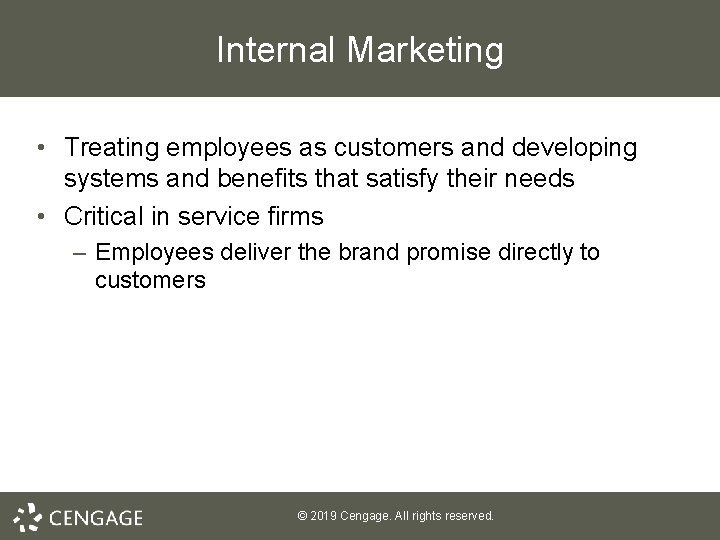 Internal Marketing

• Treating employees as customers and developing systems and benefits that satisfy their needs

• Critical in service firms

– Employees deliver the brand promise directly to customers

CENGAGE

© 2019 Cengage. All rights reserved.